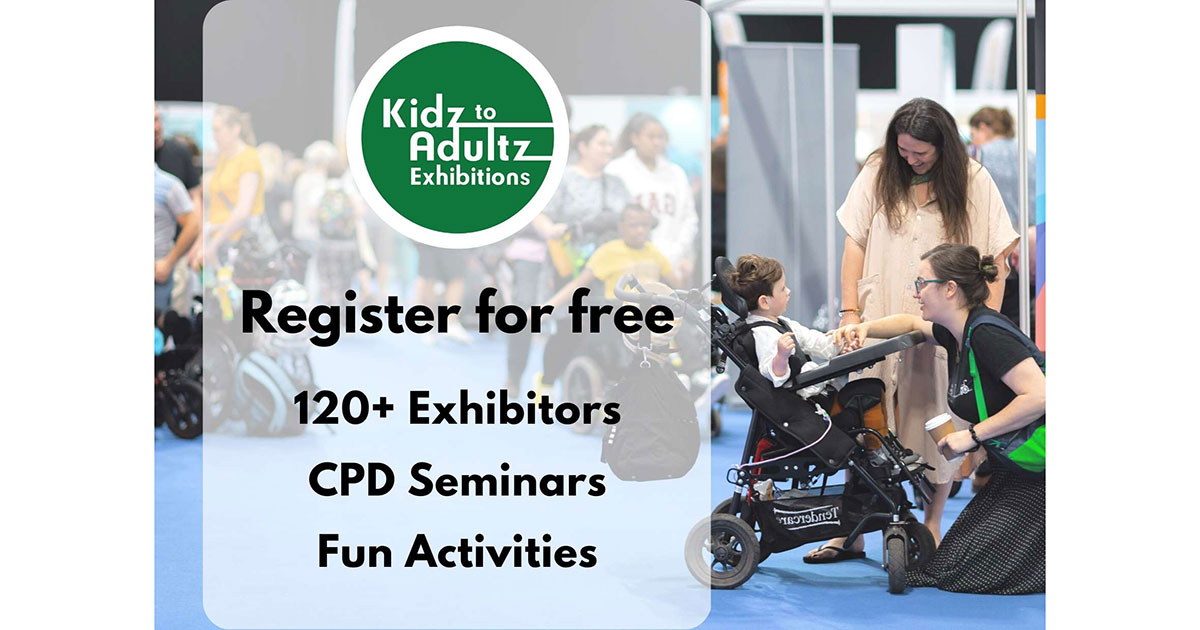 Kidz to Adultz Exhibitions

Register for free

120+ Exhibitors

CPD Seminars

Fun Activities

Tendercare